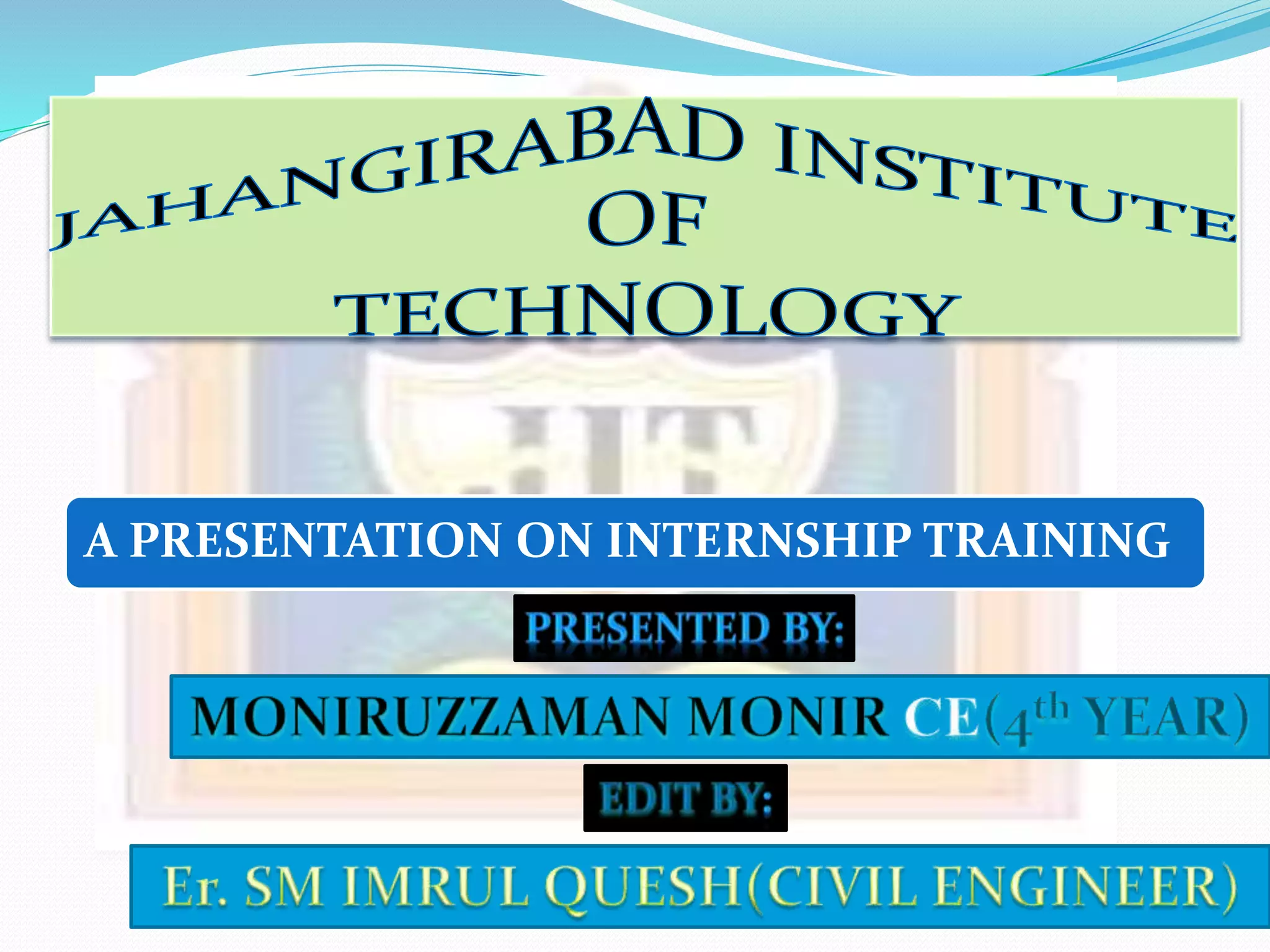 JAHANGIRABAD INSTITUTE OF TECHNOLOGY

JIT

A PRESENTATION ON INTERNSHIP TRAINING

PRESENTED BY:

MONIRUZZAMAN MONIR CE($4^{th}$ YEAR)

EDIT BY:

Er. SM IMRUL QUESH(CIVIL ENGINEER)